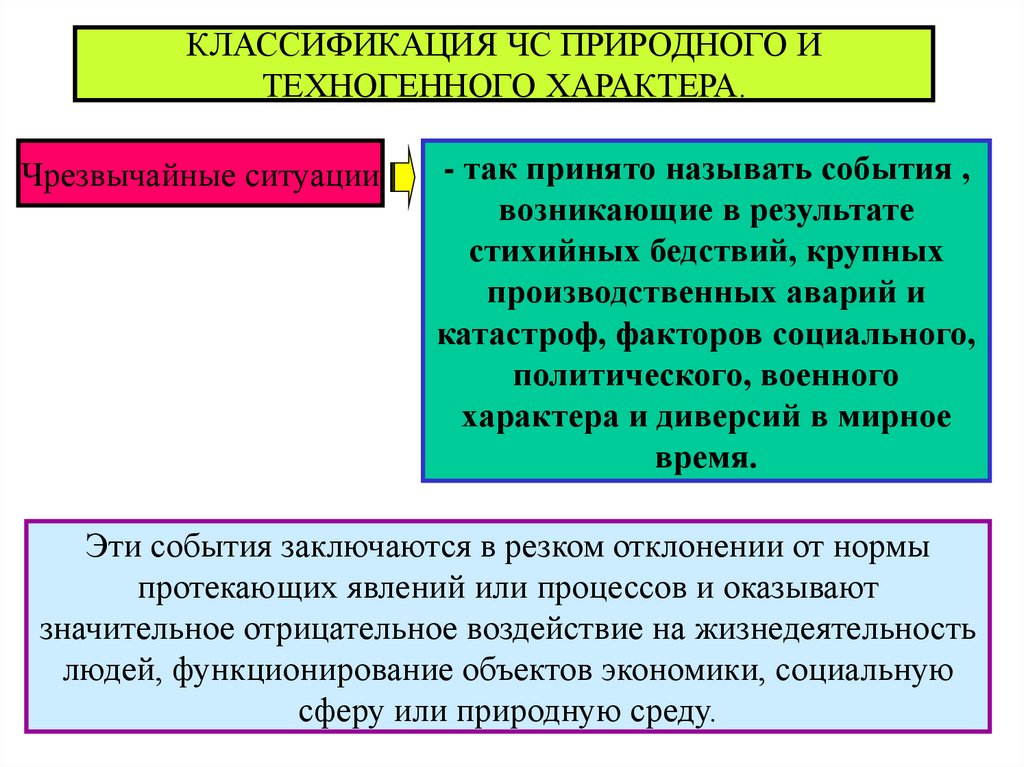 КЛАССИФИКАЦИЯ ЧС ПРИРОДНОГО И ТЕХНОГЕННОГО ХАРАКТЕРА.

Чрезвычайные ситуации

- так принято называть события , возникающие в результате стихийных бедствий, крупных производственных аварий и катастроф, факторов социального, политического, военного характера и диверсий в мирное время.

Эти события заключаются в резком отклонении от нормы протекающих явлений или процессов и оказывают значительное отрицательное воздействие на жизнедеятельность людей, функционирование объектов экономики, социальную сферу или природную среду.